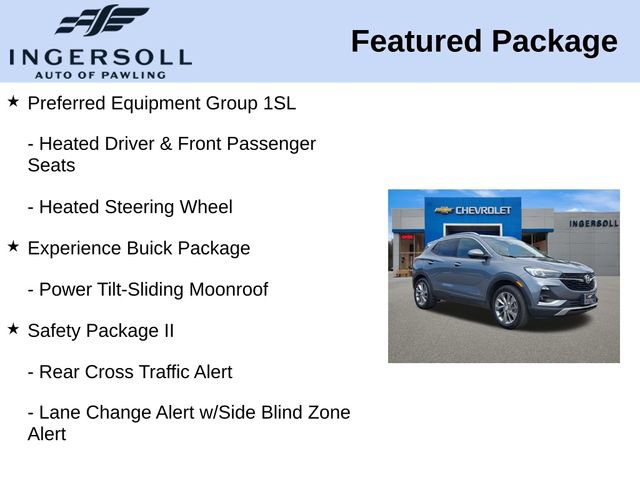 INGERSOLL
AUTO OF PAWLING

Featured Package

★ Preferred Equipment Group 1SL

- Heated Driver & Front Passenger Seats

- Heated Steering Wheel

★ Experience Buick Package

- Power Tilt-Sliding Moonroof

★ Safety Package II

- Rear Cross Traffic Alert

- Lane Change Alert w/Side Blind Zone Alert

CHEVROLET

INGERSOLL